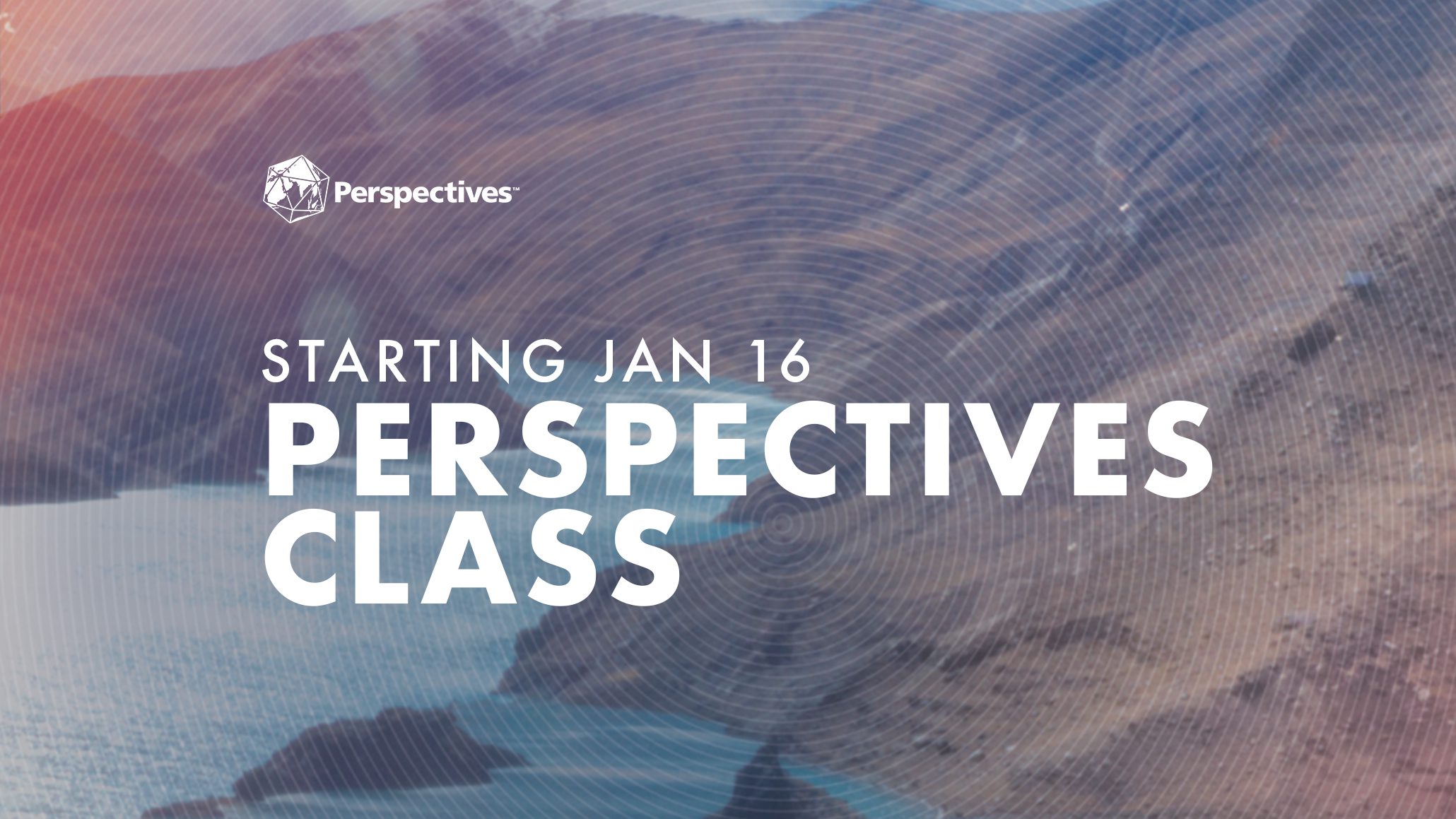 Perspectives™

STARTING JAN 16
PERSPECTIVES CLASS